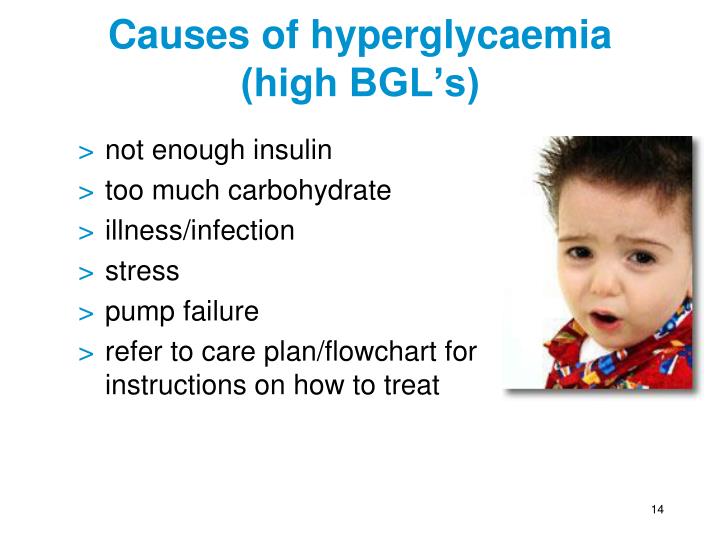 Causes of hyperglycaemia (high BGL’s)

> not enough insulin
> too much carbohydrate
> illness/infection
> stress
> pump failure
> refer to care plan/flowchart for instructions on how to treat

14